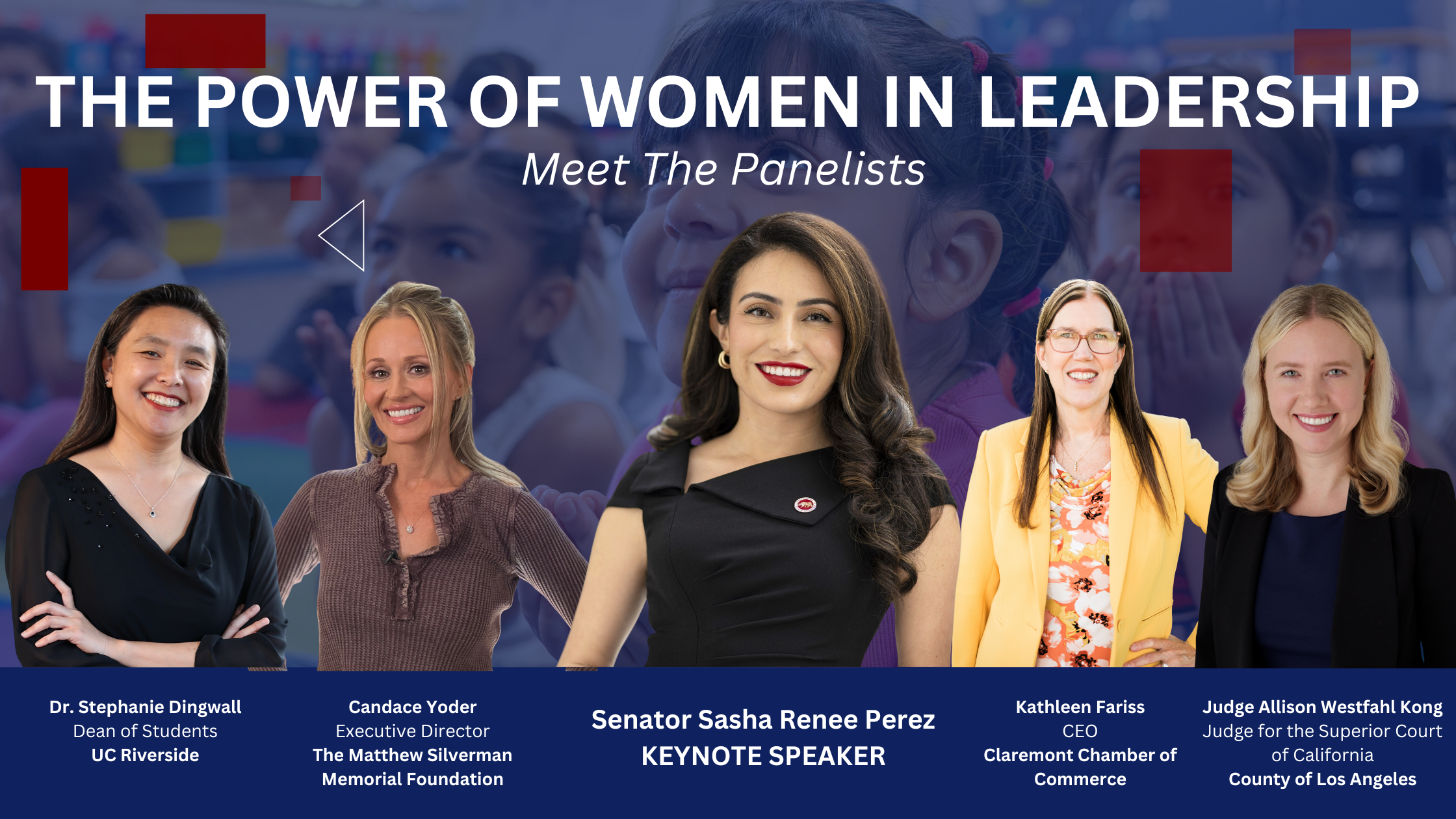 THE POWER OF WOMEN IN LEADERSHIP
Meet The Panelists

Dr. Stephanie Dingwall
Dean of Students
UC Riverside

Candace Yoder
Executive Director
The Matthew Silverman Memorial Foundation

Senator Sasha Renee Perez
KEYNOTE SPEAKER

Kathleen Fariss
CEO
Claremont Chamber of Commerce

Judge Allison Westfahl Kong
Judge for the Superior Court of California
County of Los Angeles